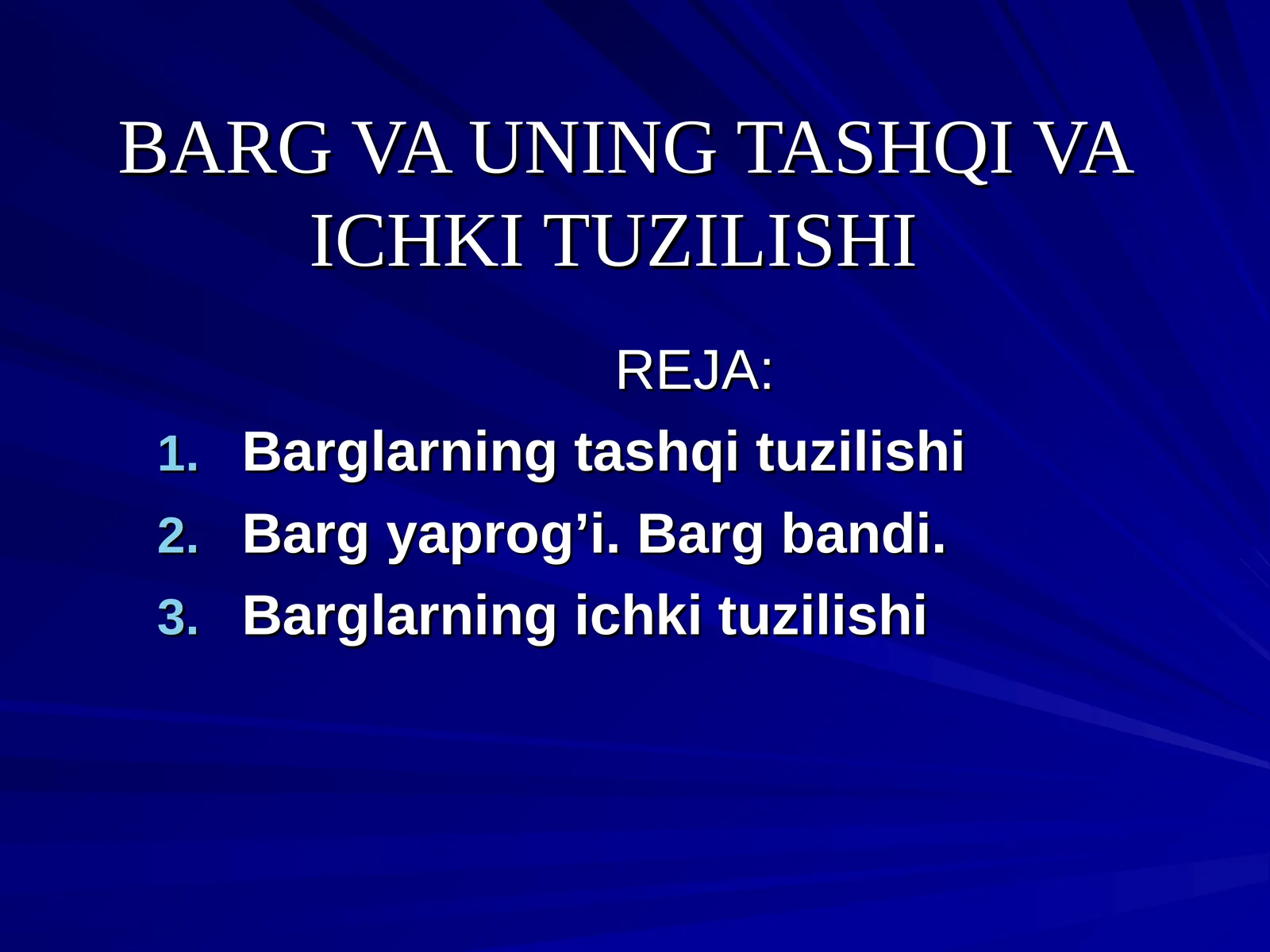 BARG VA UNING TASHQI VA ICHKI TUZILISHI

REJA:

1. Barglarning tashqi tuzilishi
2. Barg yaprog’i. Barg bandi.
3. Barglarning ichki tuzilishi